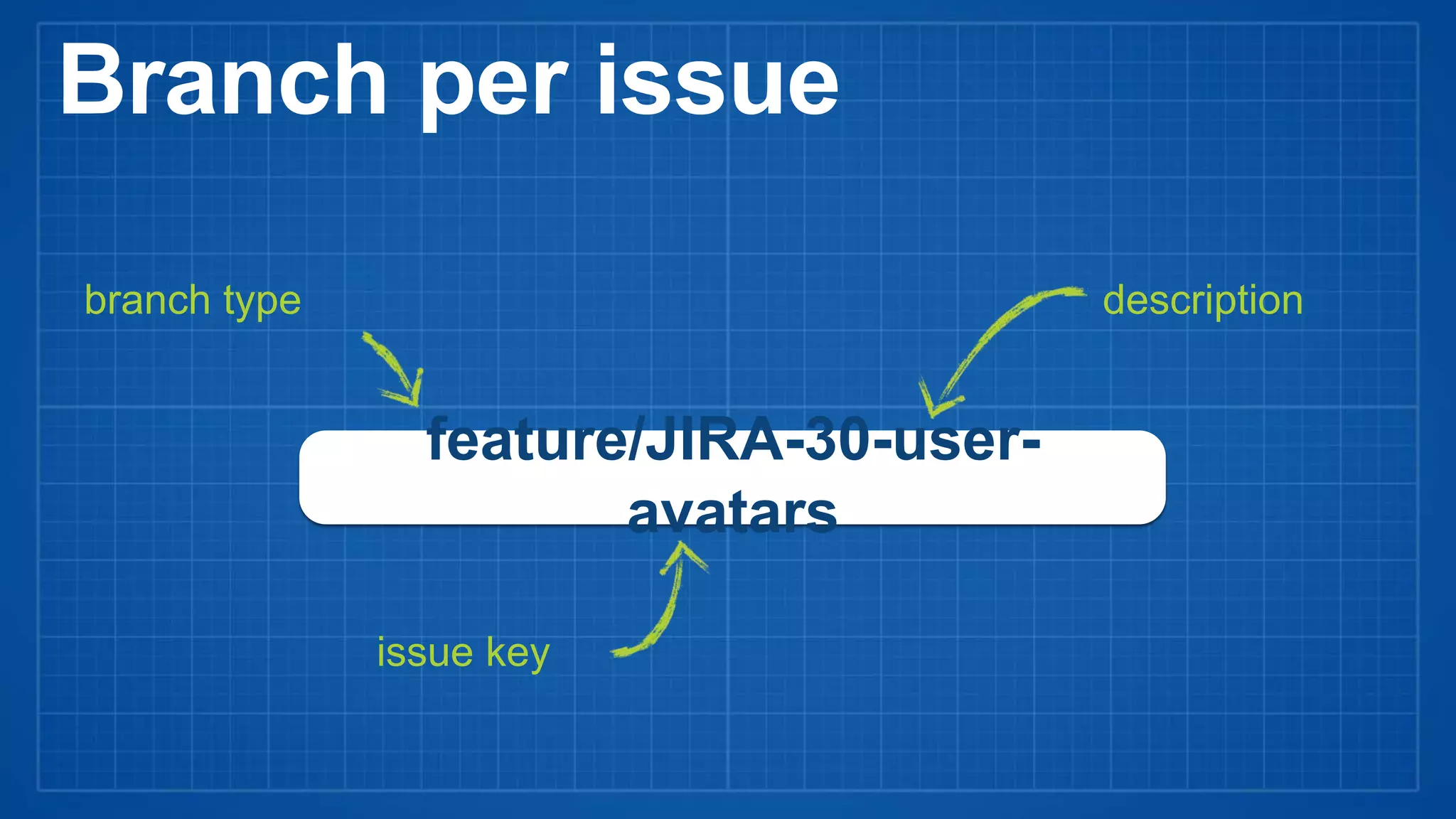 Branch per issue

branch type

description

feature/JIRA-30-user-avatars

issue key